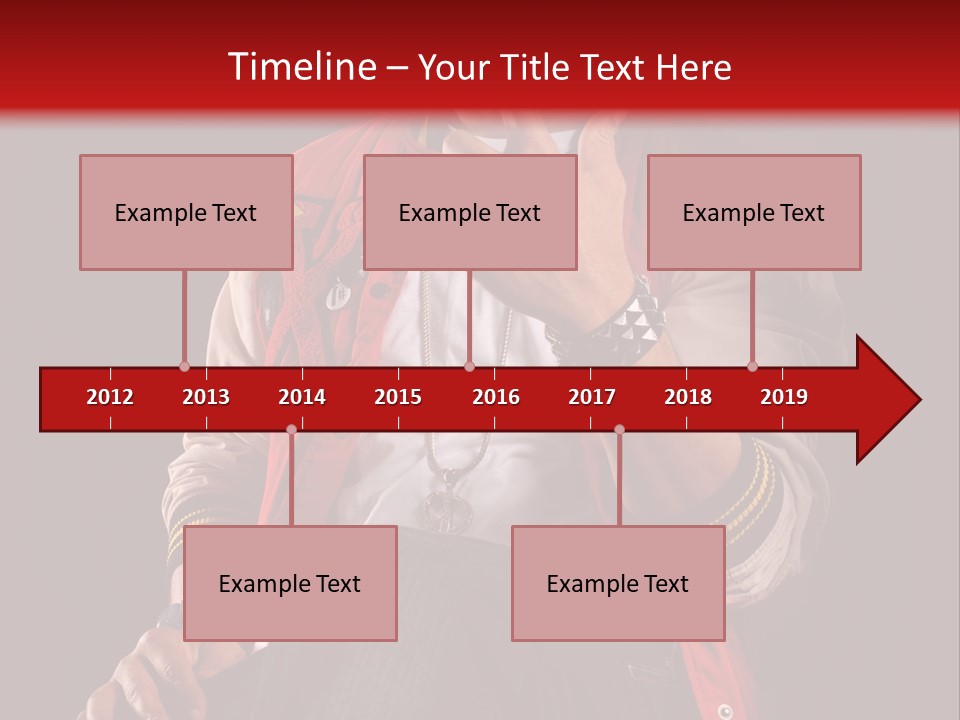 Timeline – Your Title Text Here

Example Text

Example Text

Example Text

2012 2013 2014 2015 2016 2017 2018 2019

Example Text

Example Text